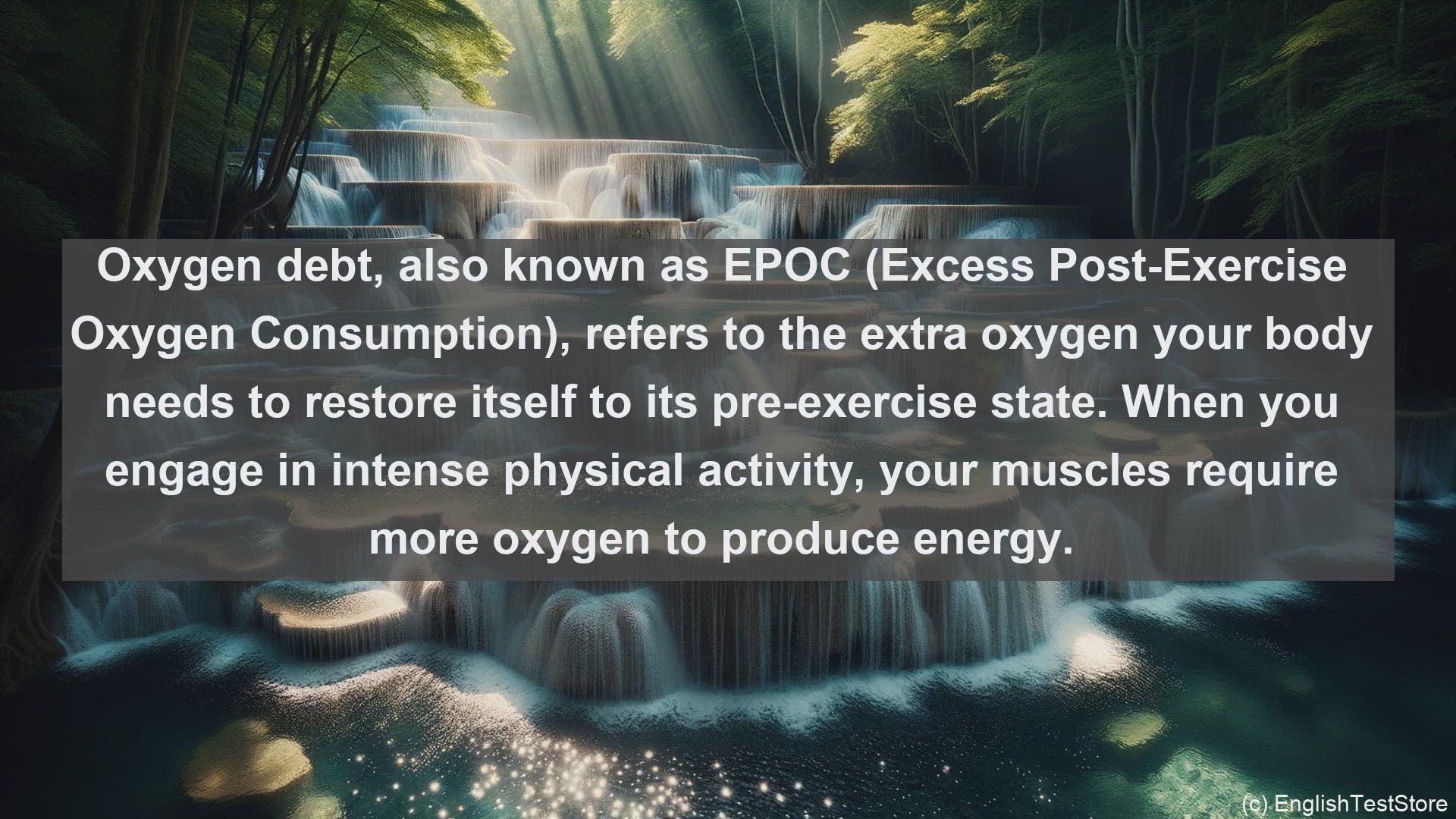 Oxygen debt, also known as EPOC (Excess Post-Exercise Oxygen Consumption), refers to the extra oxygen your body needs to restore itself to its pre-exercise state. When you engage in intense physical activity, your muscles require more oxygen to produce energy.

(c) EnglishTestStore